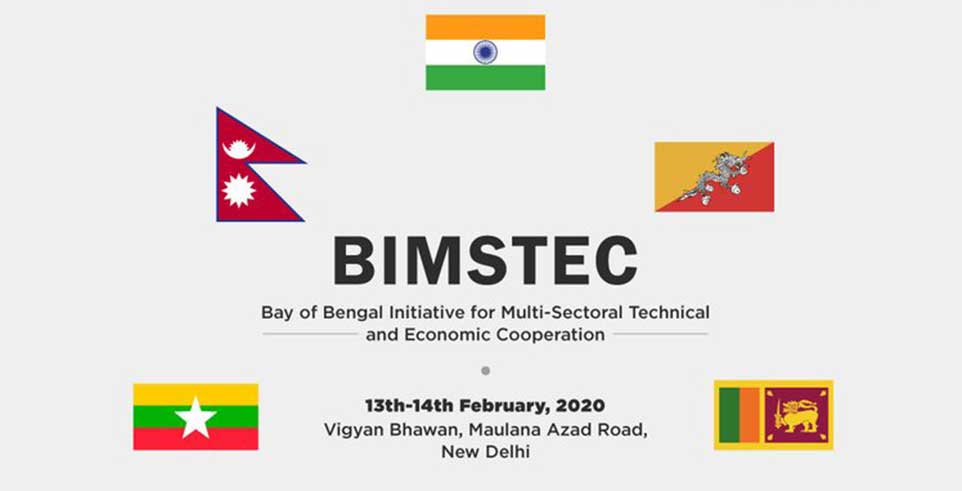 BIMSTEC

Bay of Bengal Initiative for Multi-Sectoral Technical and Economic Cooperation

13th-14th February, 2020
Vigyan Bhawan, Maulana Azad Road, New Delhi